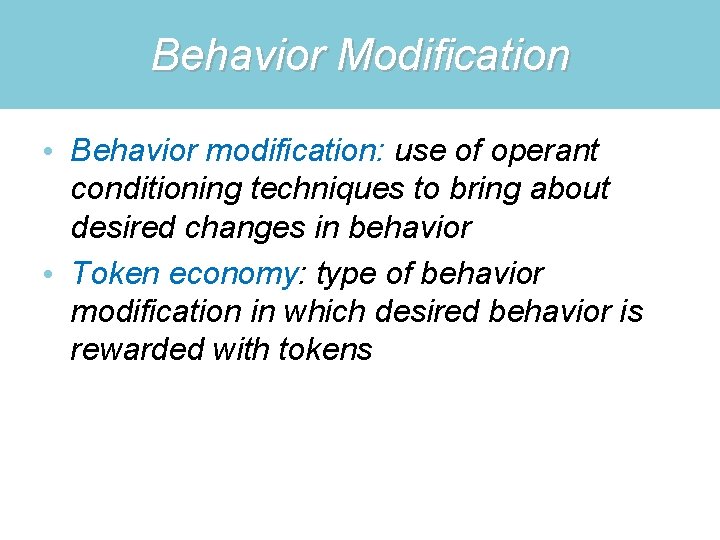 Behavior Modification

• Behavior modification: use of operant conditioning techniques to bring about desired changes in behavior

• Token economy: type of behavior modification in which desired behavior is rewarded with tokens